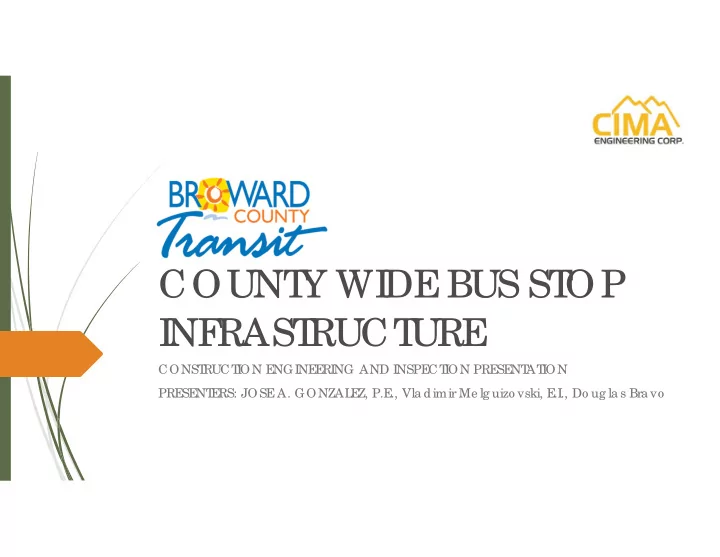 CIMA
ENGINEERING CORP.

BROWARD COUNTY Transit

COUNTY WIDE BUS STOP INFRASTRUCTURE

CONSTRUCTION ENGINEERING AND INSPECTION PRESENTATION

PRESENTERS: JOSE A. GONZALEZ, P.E., Vladimir Melguizovski, E.I., Douglas Bravo